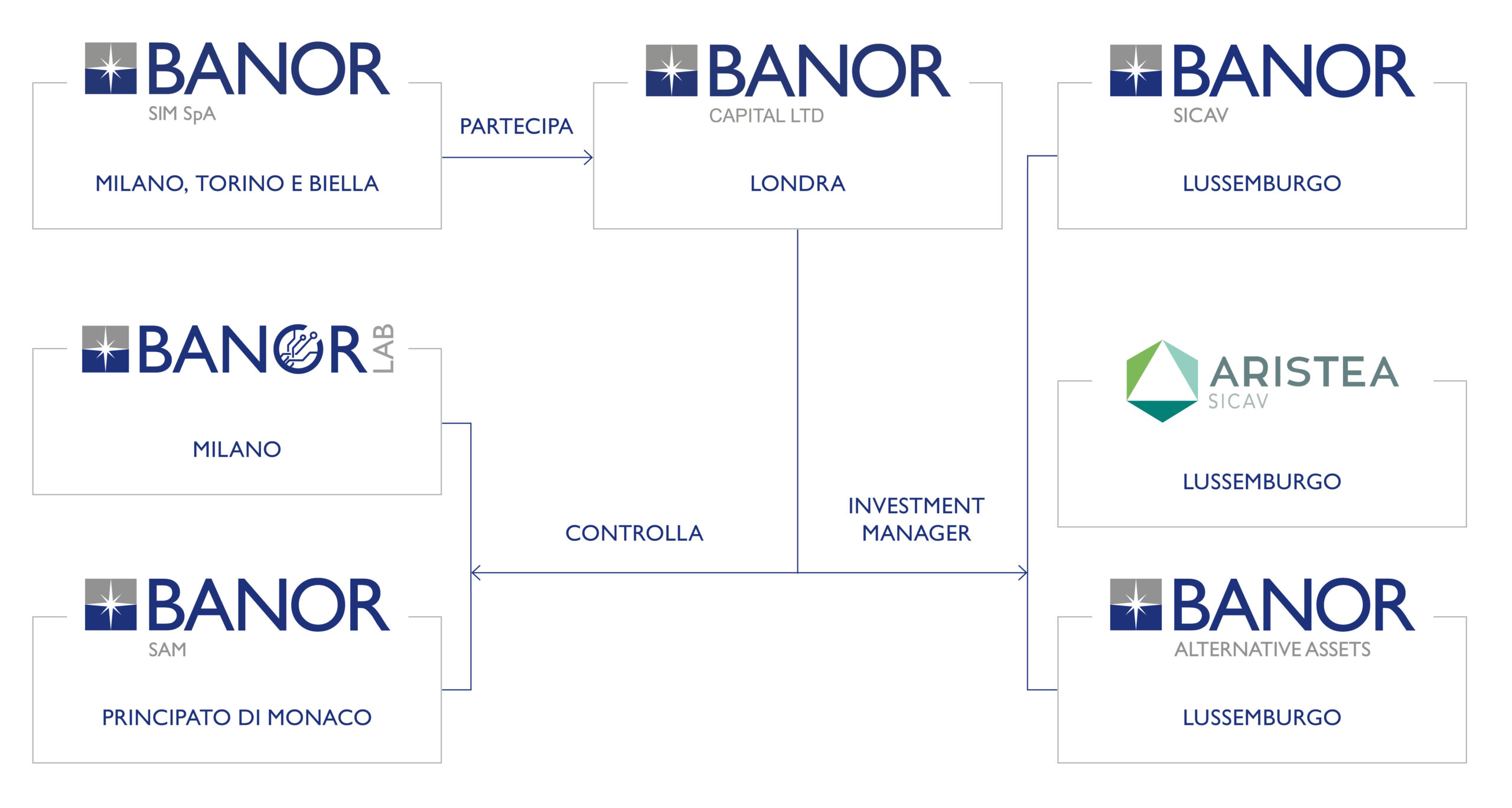 BANOR
SIM SpA
MILANO, TORINO E BIELLA

PARTECIPA

BANOR
CAPITAL LTD
LONDRA

BANOR
SICAV
LUSSEMBURGO

BANOR LAB
MILANO

ARISTEA
SICAV
LUSSEMBURGO

CONTROLLA

INVESTMENT MANAGER

BANOR
SAM
PRINCIPATO DI MONACO

BANOR
ALTERNATIVE ASSETS
LUSSEMBURGO